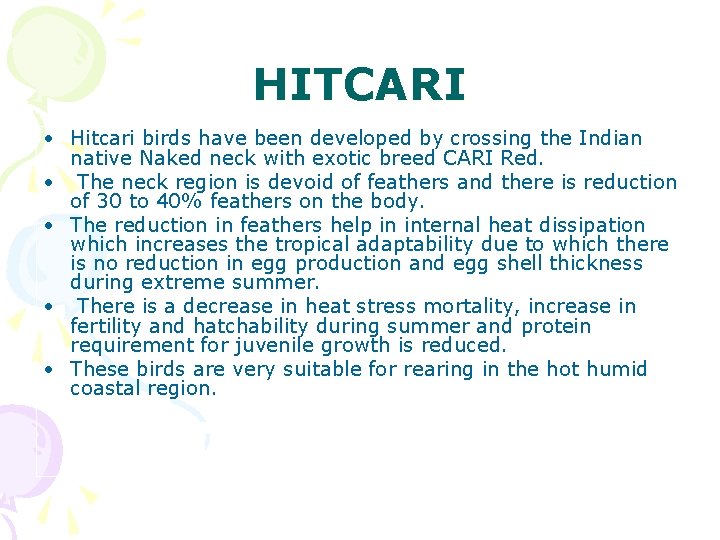 HITCARI

• Hitcari birds have been developed by crossing the Indian native Naked neck with exotic breed CARI Red.
• The neck region is devoid of feathers and there is reduction of 30 to 40% feathers on the body.
• The reduction in feathers help in internal heat dissipation which increases the tropical adaptability due to which there is no reduction in egg production and egg shell thickness during extreme summer.
• There is a decrease in heat stress mortality, increase in fertility and hatchability during summer and protein requirement for juvenile growth is reduced.
• These birds are very suitable for rearing in the hot humid coastal region.